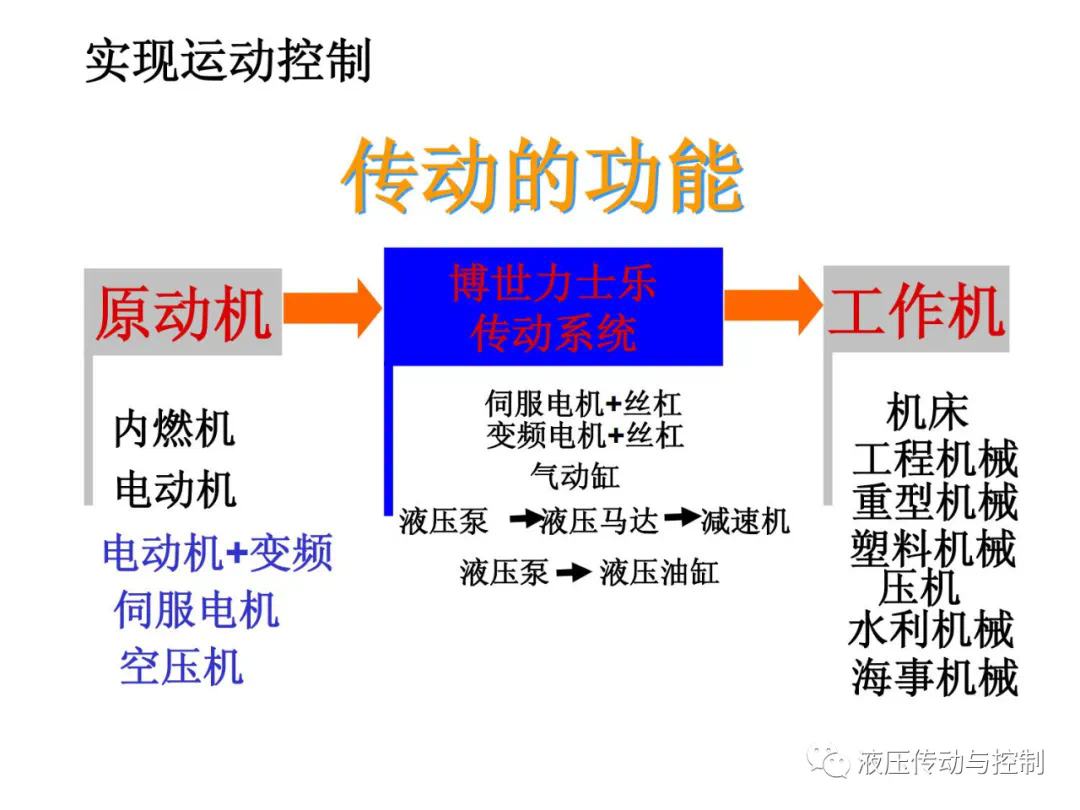 实现运动控制

传动的功能

原动机

内燃机
电动机
电动机+变频
伺服电机
空压机

博世力士乐
传动系统

伺服电机+丝杠
变频电机+丝杠
气动缸
液压泵 → 液压马达 → 减速机
液压泵 → 液压油缸

工作机

机床
工程机械
重型机械
塑料机械
压机
水利机械
海事机械

液压传动与控制